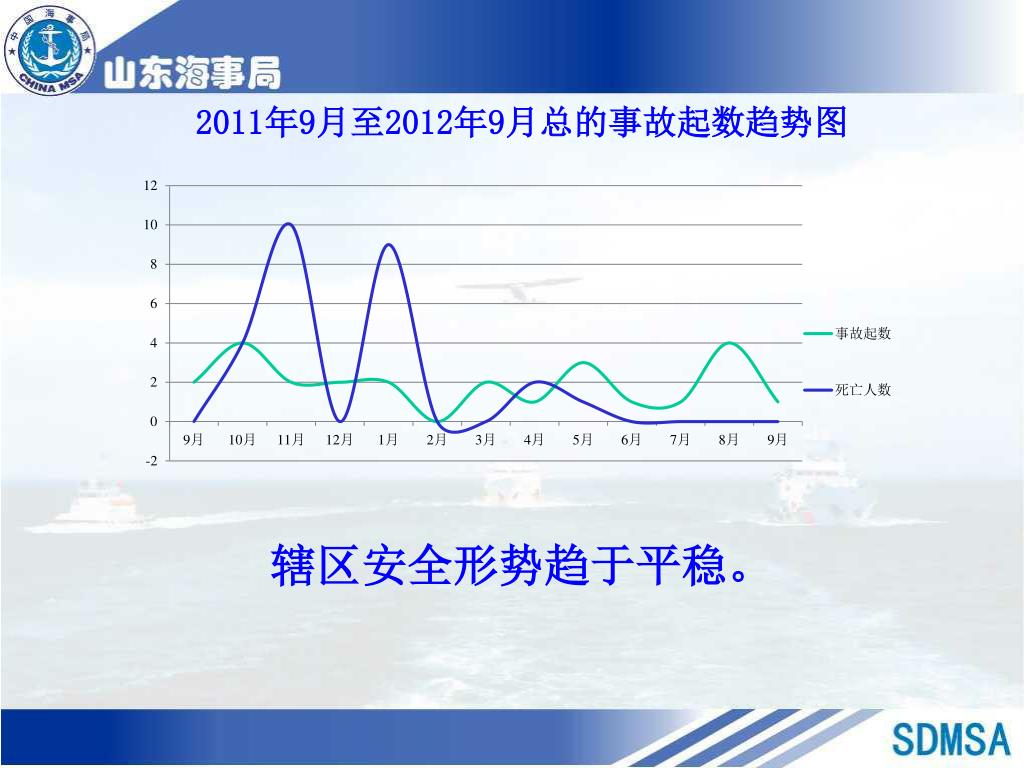 中国海事局
CHINA MSA
山东海事局

2011年9月至2012年9月总的事故起数趋势图

12
10
8
6
4
2
0
-2

9月 10月 11月 12月 1月 2月 3月 4月 5月 6月 7月 8月 9月

事故起数
死亡人数

辖区安全形势趋于平稳。

SDMSA